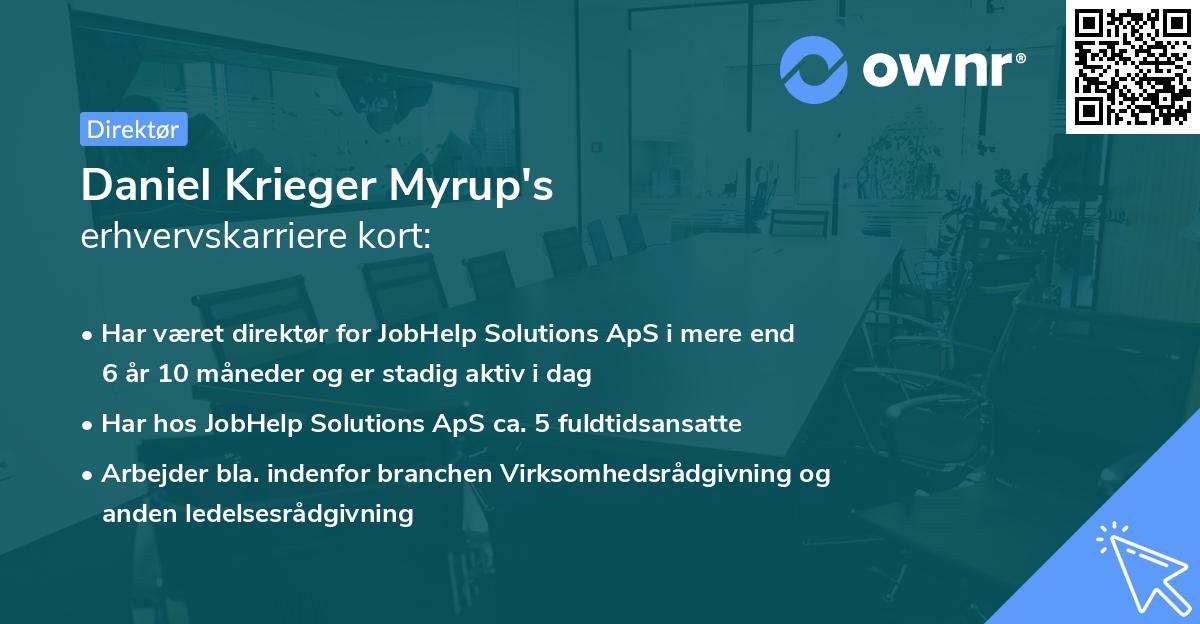 ownr®

Direktør

Daniel Krieger Myrup's
erhvervskarriere kort:

• Har været direktør for JobHelp Solutions ApS i mere end 6 år 10 måneder og er stadig aktiv i dag

• Har hos JobHelp Solutions ApS ca. 5 fuldtidsansatte

• Arbejder bla. indenfor branchen Virksomhedsrådgivning og anden ledelsesrådgivning